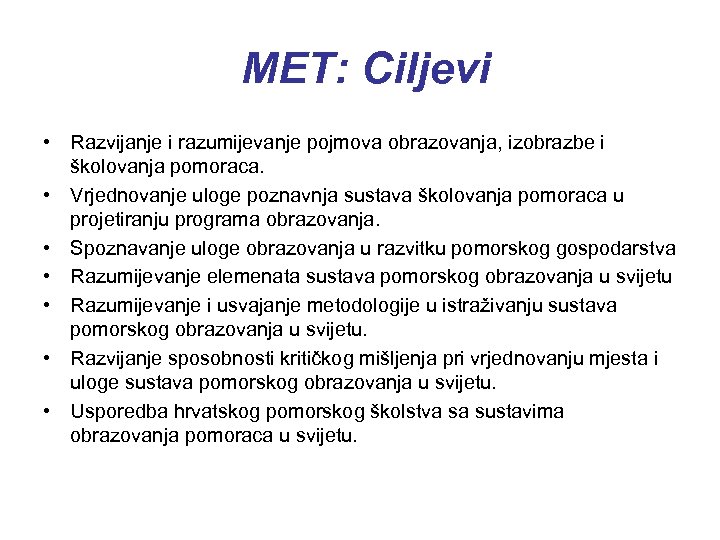 MET: Ciljevi

• Razvijanje i razumijevanje pojmova obrazovanja, izobrazbe i školovanja pomoraca.
• Vrjednovanje uloge poznavnja sustava školovanja pomoraca u projetiranju programa obrazovanja.
• Spoznavanje uloge obrazovanja u razvitku pomorskog gospodarstva
• Razumijevanje elemenata sustava pomorskog obrazovanja u svijetu
• Razumijevanje i usvajanje metodologije u istraživanju sustava pomorskog obrazovanja u svijetu.
• Razvijanje sposobnosti kritičkog mišljenja pri vrjednovanju mjesta i uloge sustava pomorskog obrazovanja u svijetu.
• Usporedba hrvatskog pomorskog školstva sa sustavima obrazovanja pomoraca u svijetu.